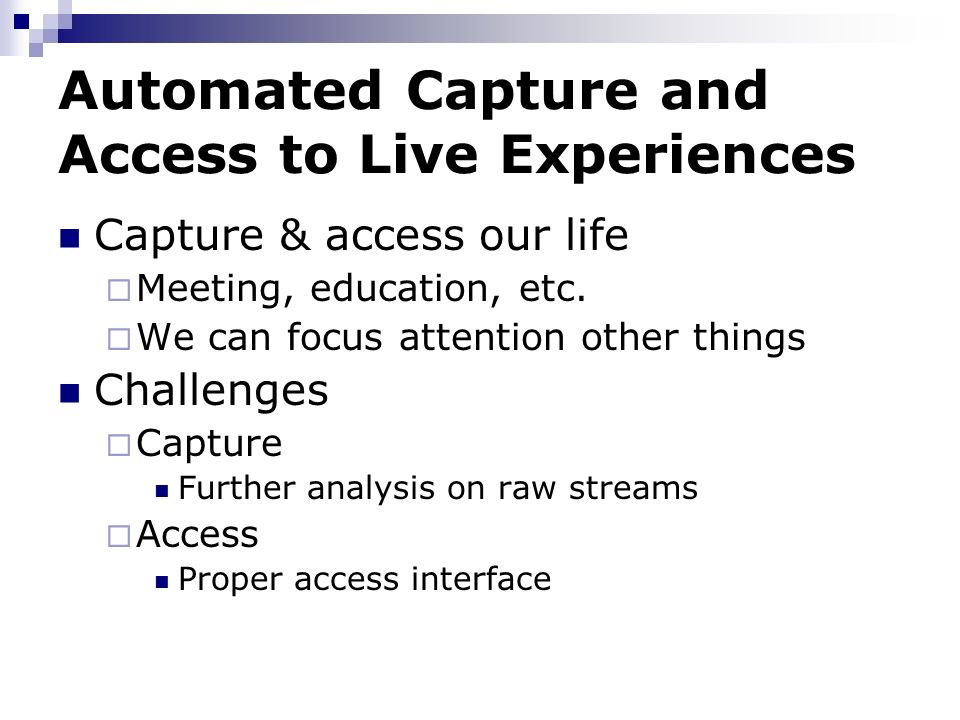 Automated Capture and Access to Live Experiences

Capture & access our life

Meeting, education, etc.

We can focus attention other things

Challenges

Capture

Further analysis on raw streams

Access

Proper access interface